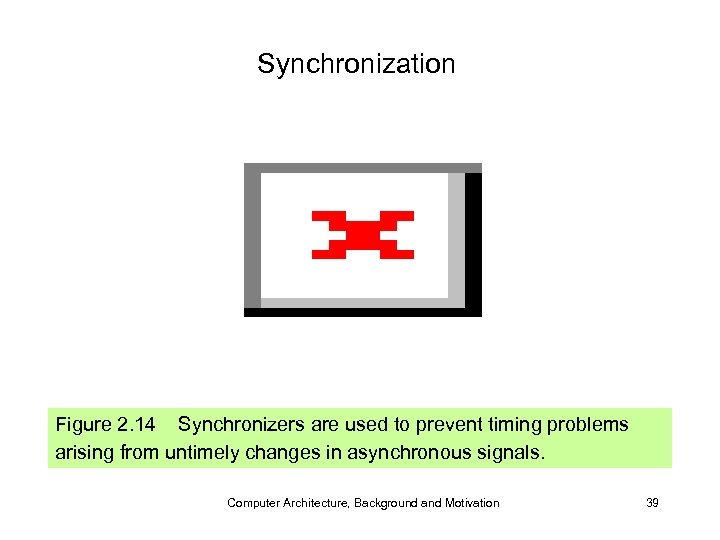 Synchronization

Figure 2.14 Synchronizers are used to prevent timing problems arising from untimely changes in asynchronous signals.

Computer Architecture, Background and Motivation

39